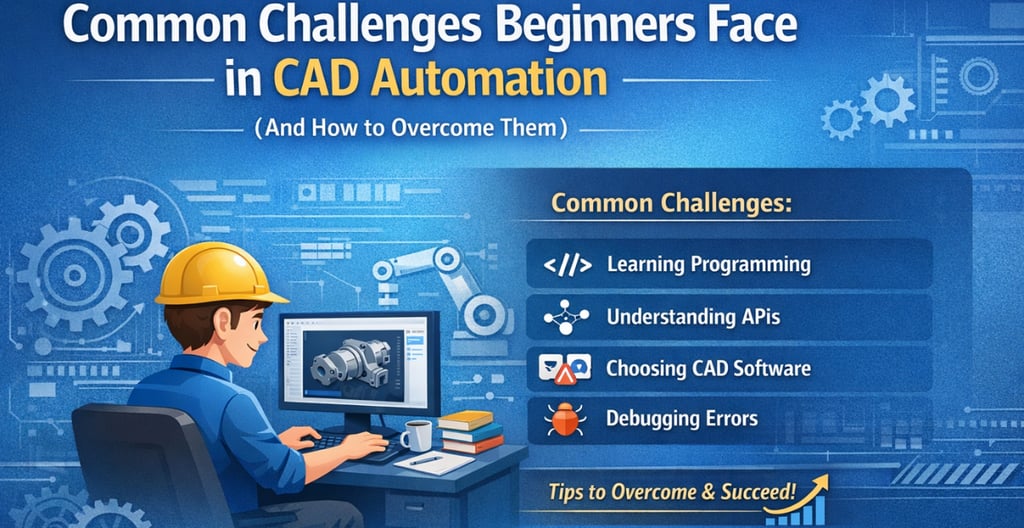 Common Challenges Beginners Face in CAD Automation

(And How to Overcome Them)

Common Challenges:

</> Learning Programming

Understanding APIs

Choosing CAD Software

Debugging Errors

Tips to Overcome & Succeed!